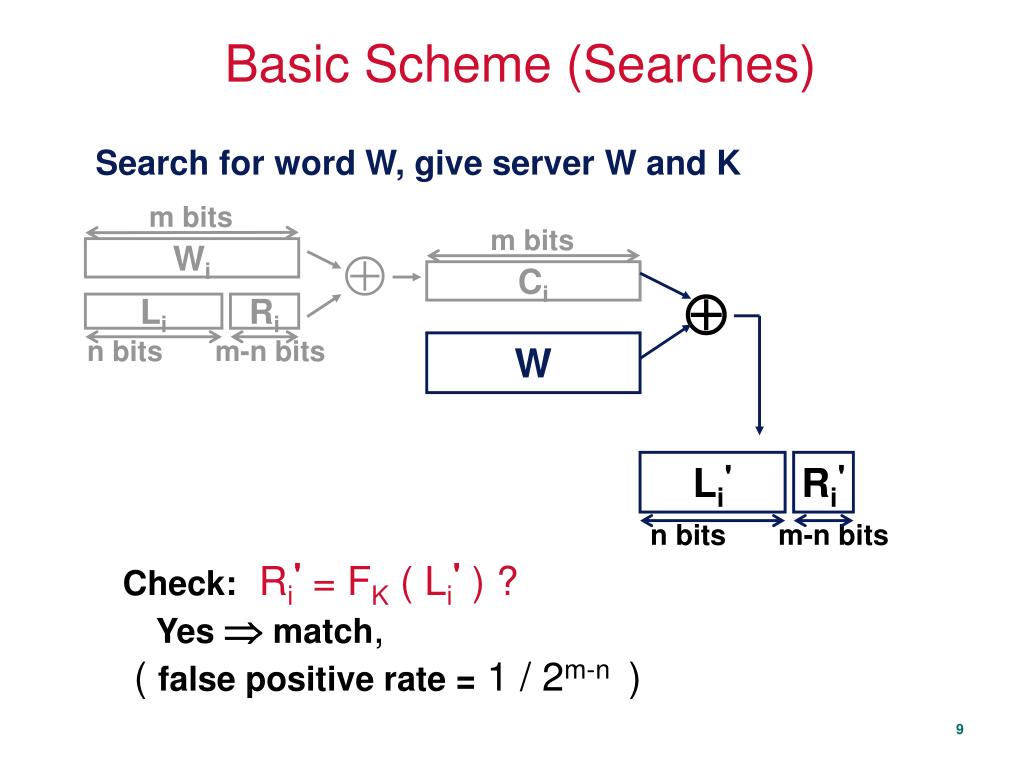 Basic Scheme (Searches)

Search for word W, give server W and K

m bits

$W_i$

$L_i$ $R_i$

n bits m-n bits

$\oplus$

m bits

$C_i$

W

$\oplus$

$L_i'$ $R_i'$

n bits m-n bits

Check: $R_i' = F_K ( L_i' )$ ?

Yes $\Rightarrow$ match,

( false positive rate = $1 / 2^{m-n}$ )

9